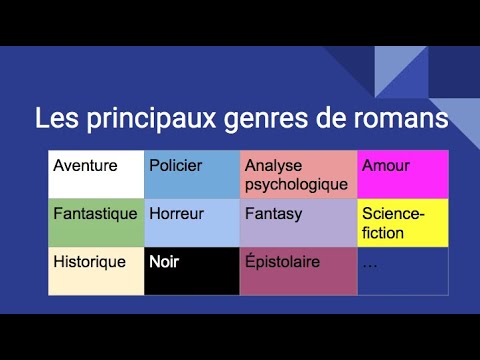 Les principaux genres de romans

| Aventure | Policier | Analyse psychologique | Amour |
|---|---|---|---|
| Fantastique | Horreur | Fantasy | Science-fiction |
| Historique | Noir | Épistolaire | … |